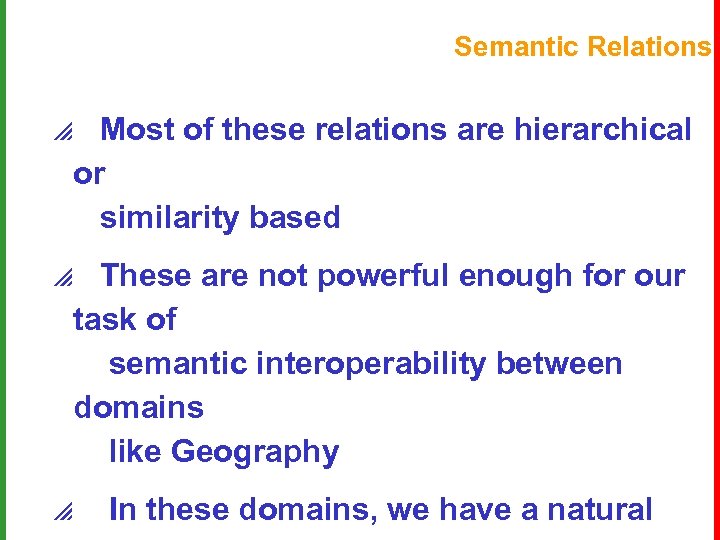 Semantic Relations

Most of these relations are hierarchical or similarity based

These are not powerful enough for our task of semantic interoperability between domains like Geography

In these domains, we have a natural